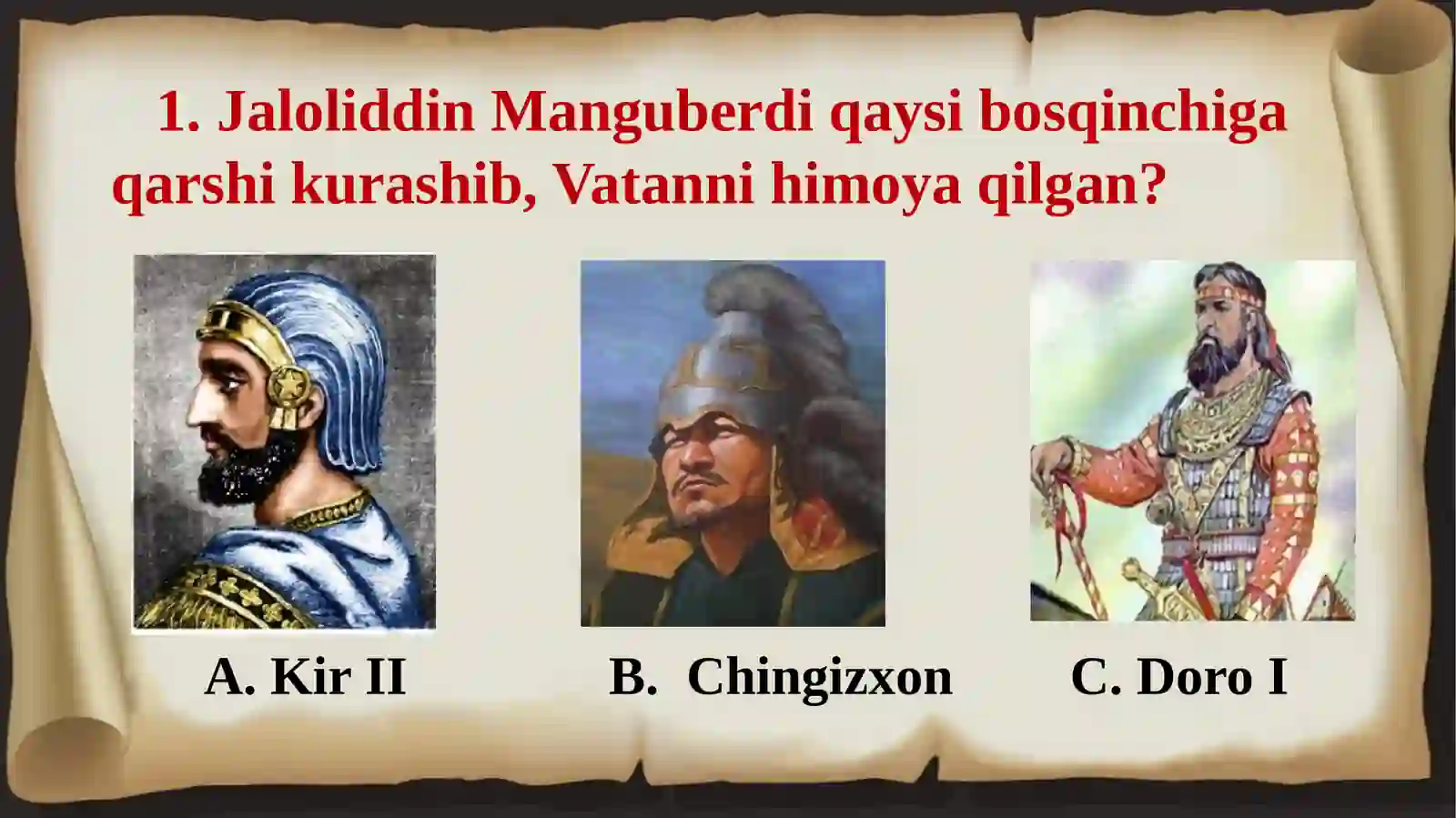 1. Jaloliddin Manguberdi qaysi bosqinchiga qarshi kurashib, Vatanni himoya qilgan?

A. Kir II

B. Chingizxon

C. Doro I